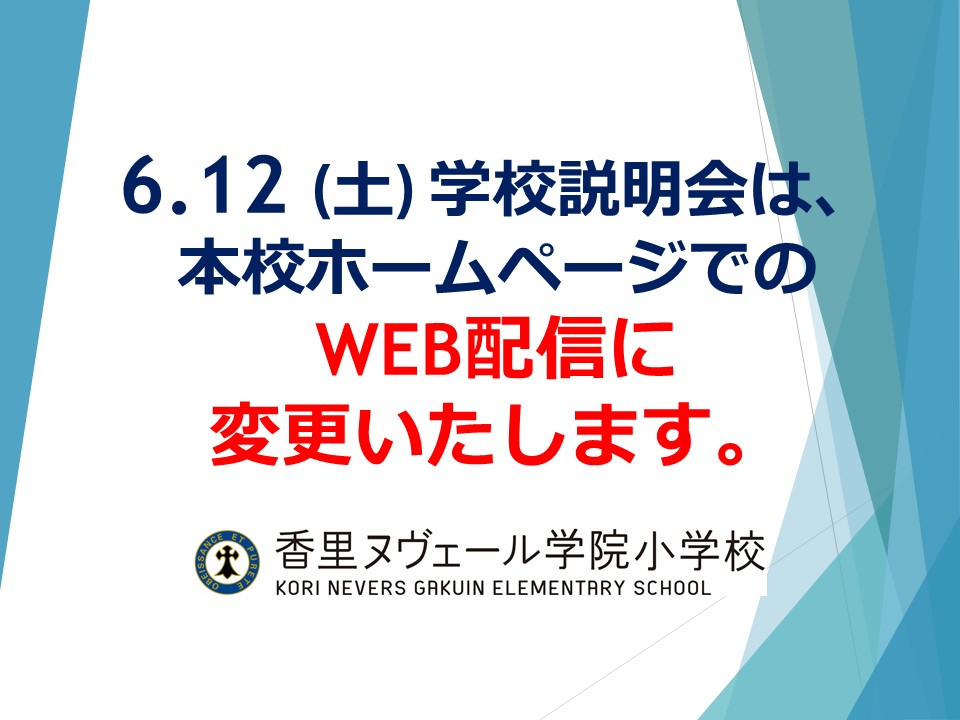 6.12 (土) 学校説明会は、
本校ホームページでの
WEB配信に
変更いたします。

OBEISSANCE ET PURETE
香里ヌヴェール学院小学校
KORI NEVERS GAKUIN ELEMENTARY SCHOOL